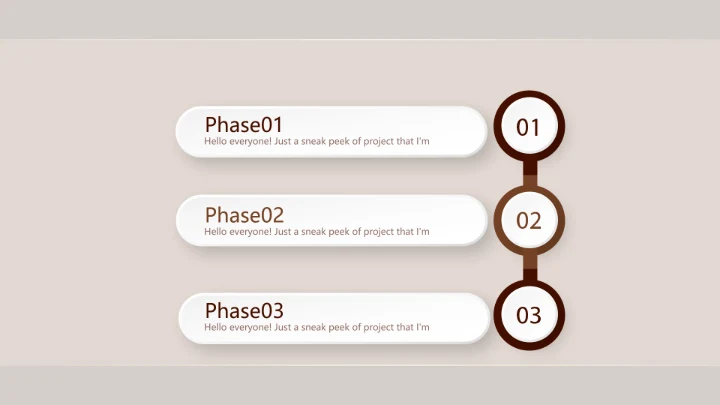 Phase01
Hello everyone! Just a sneak peek of project that I'm

01

Phase02
Hello everyone! Just a sneak peek of project that I'm

02

Phase03
Hello everyone! Just a sneak peek of project that I'm

03